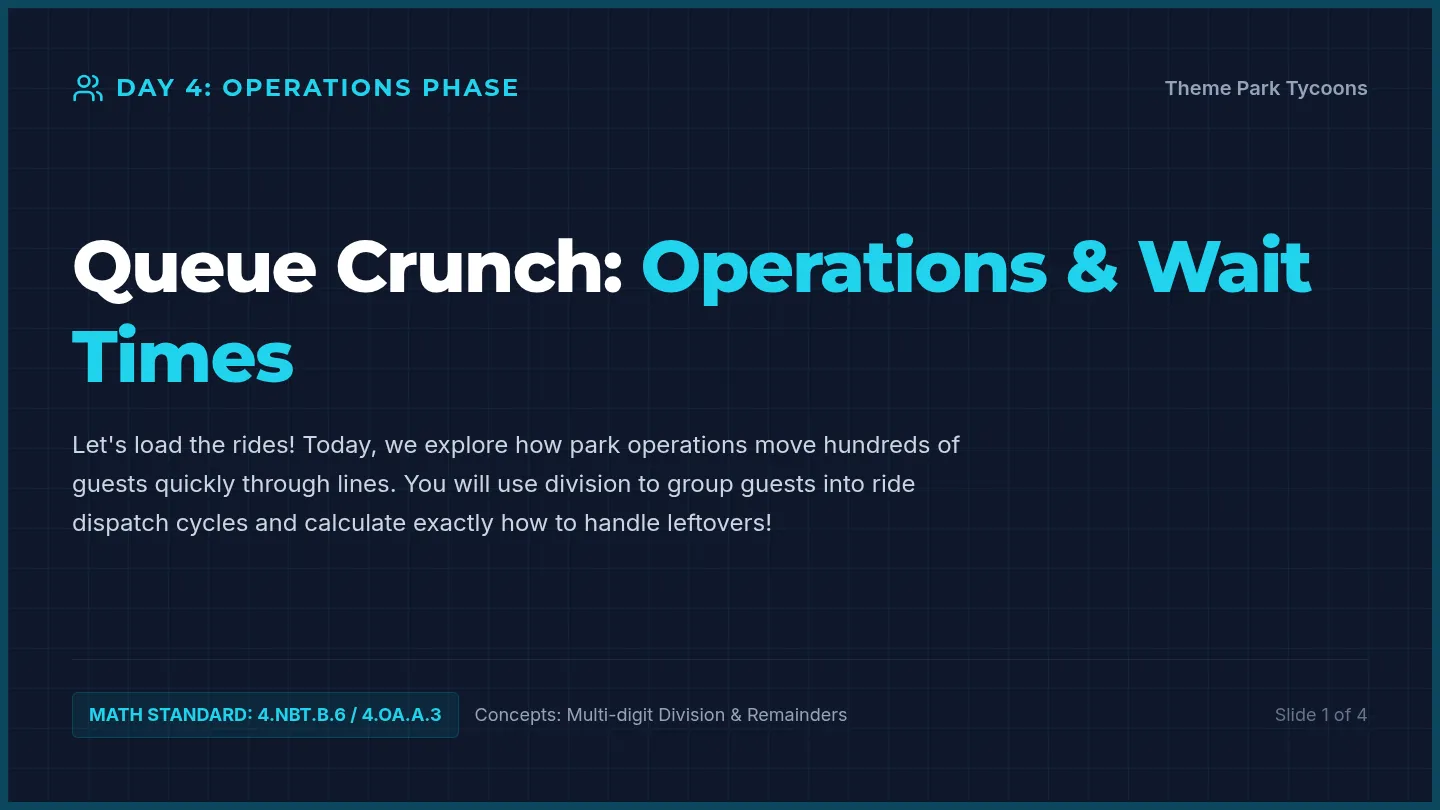 DAY 4: OPERATIONS PHASE

Theme Park Tycoons

Queue Crunch: Operations & Wait Times

Let's load the rides! Today, we explore how park operations move hundreds of guests quickly through lines. You will use division to group guests into ride dispatch cycles and calculate exactly how to handle leftovers!

MATH STANDARD: 4.NBT.B.6 / 4.OA.A.3

Concepts: Multi-digit Division & Remainders

Slide 1 of 4